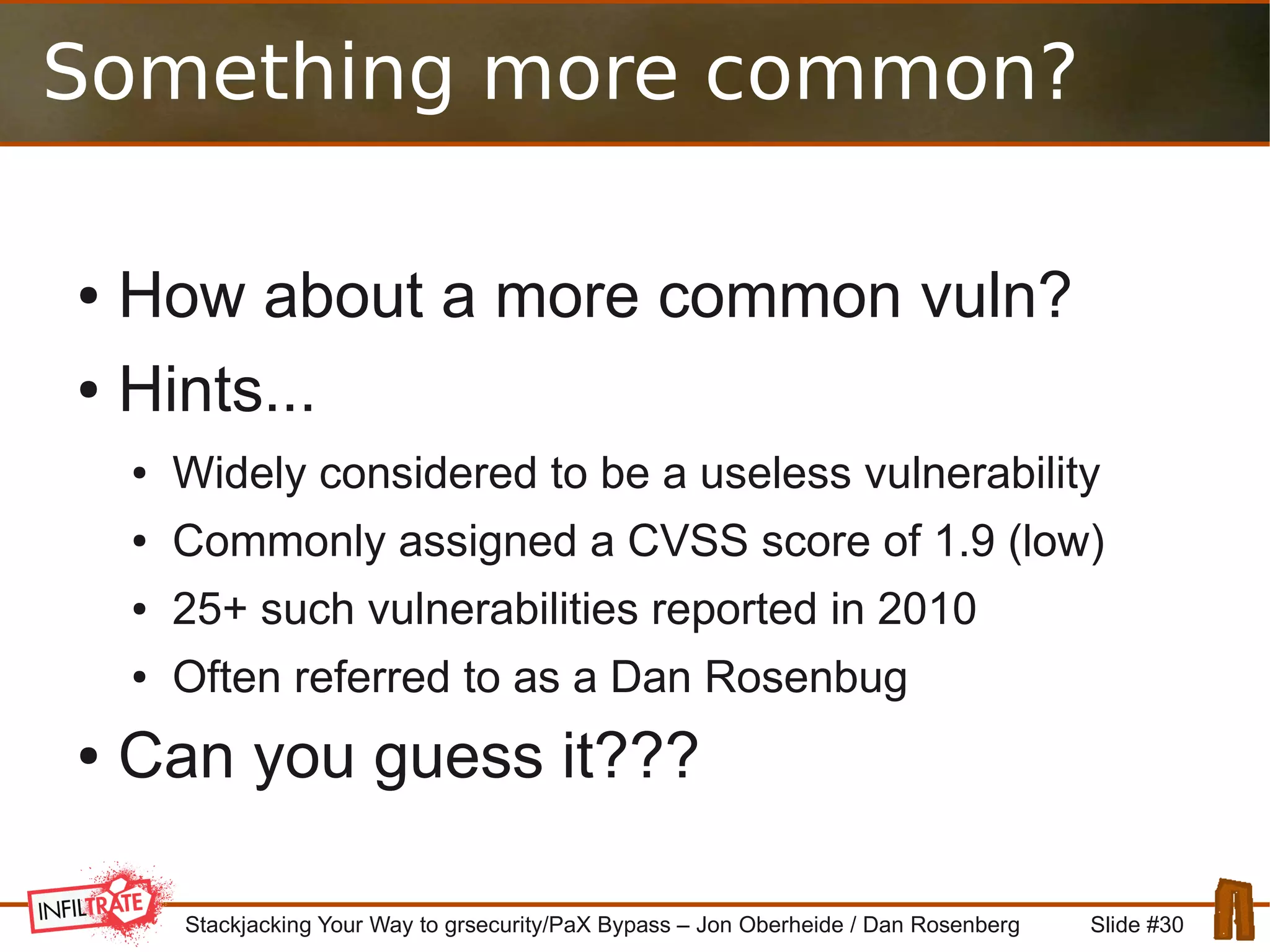 Something more common?

• How about a more common vuln?
• Hints...
  • Widely considered to be a useless vulnerability
  • Commonly assigned a CVSS score of 1.9 (low)
  • 25+ such vulnerabilities reported in 2010
  • Often referred to as a Dan Rosenbug
• Can you guess it???

INFILTRATE

Stackjacking Your Way to grsecurity/PaX Bypass – Jon Oberheide / Dan Rosenberg Slide #30